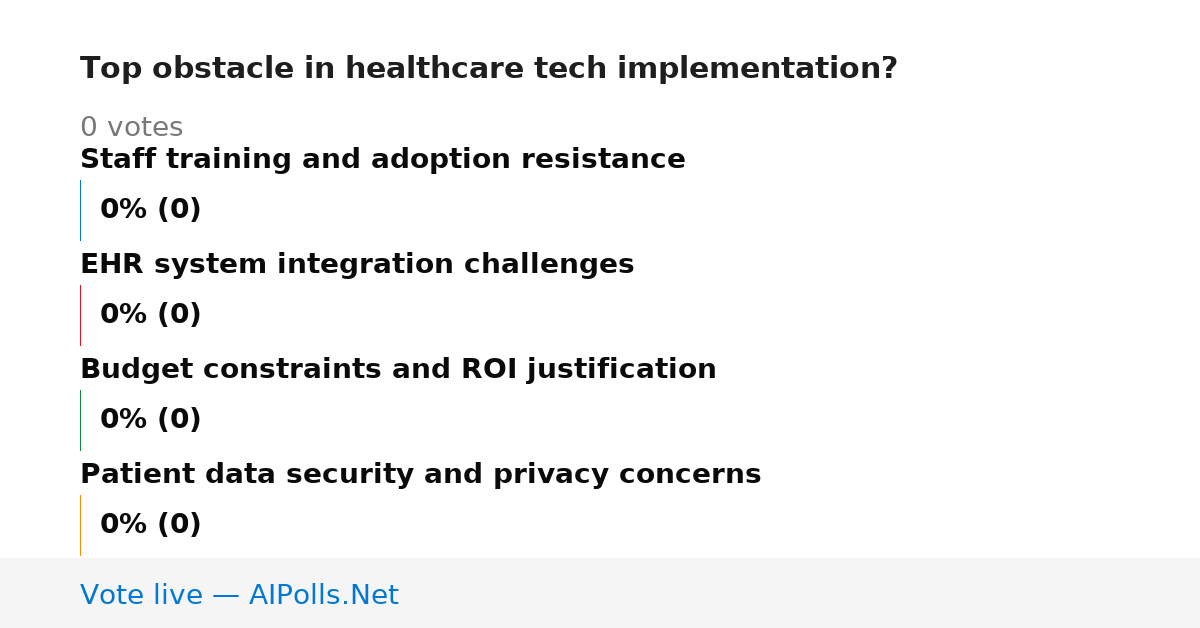 Top obstacle in healthcare tech implementation?

0 votes

Staff training and adoption resistance

0% (0)

EHR system integration challenges

0% (0)

Budget constraints and ROI justification

0% (0)

Patient data security and privacy concerns

0% (0)

Vote live — AIPolls.Net